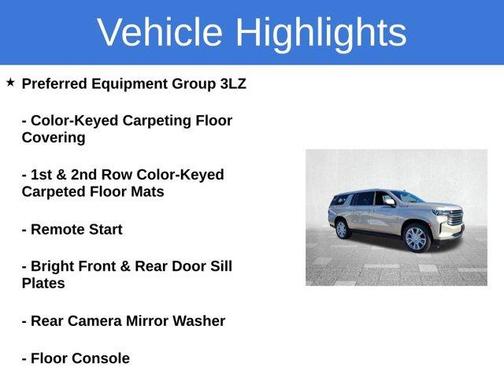 Vehicle Highlights

★ Preferred Equipment Group 3LZ

- Color-Keyed Carpeting Floor Covering

- 1st & 2nd Row Color-Keyed Carpeted Floor Mats

- Remote Start

- Bright Front & Rear Door Sill Plates

- Rear Camera Mirror Washer

- Floor Console